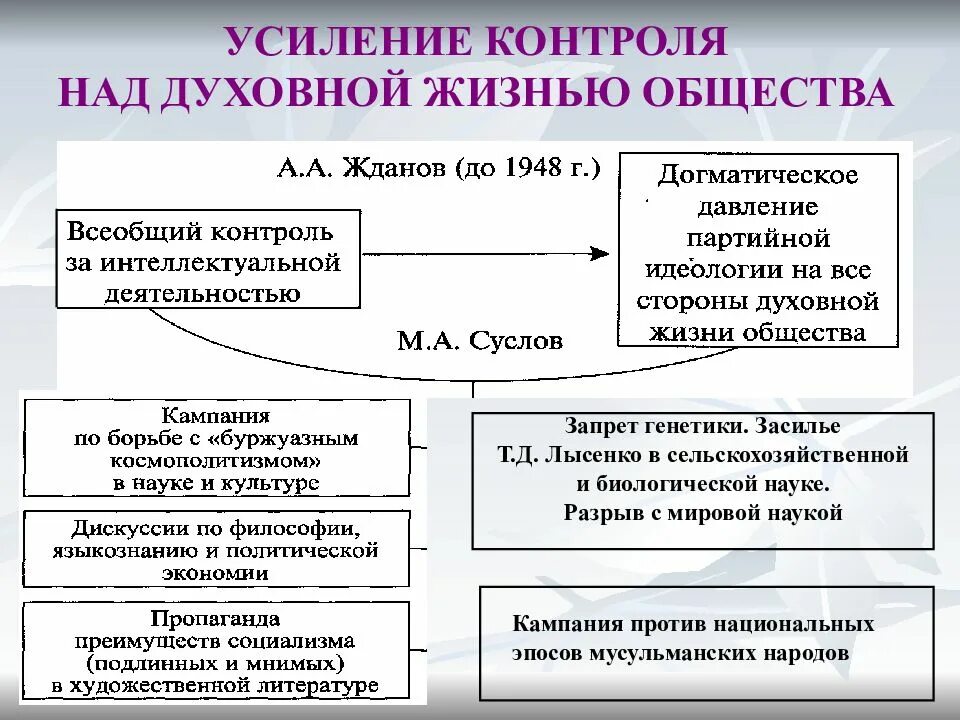 УСИЛЕНИЕ КОНТРОЛЯ НАД ДУХОВНОЙ ЖИЗНЬЮ ОБЩЕСТВА

А.А. Жданов (до 1948 г.)

Всеобщий контроль за интеллектуальной деятельностью

Догматическое давление партийной идеологии на все стороны духовной жизни общества

М.А. Суслов

Кампания по борьбе с «буржуазным космополитизмом» в науке и культуре

Дискуссии по философии, языкознанию и политической экономии

Пропаганда преимуществ социализма (подлинных и мнимых) в художественной литературе

Запрет генетики. Засилье Т.Д. Лысенко в сельскохозяйственной и биологической науке. Разрыв с мировой наукой

Кампания против национальных эпосов мусульманских народов